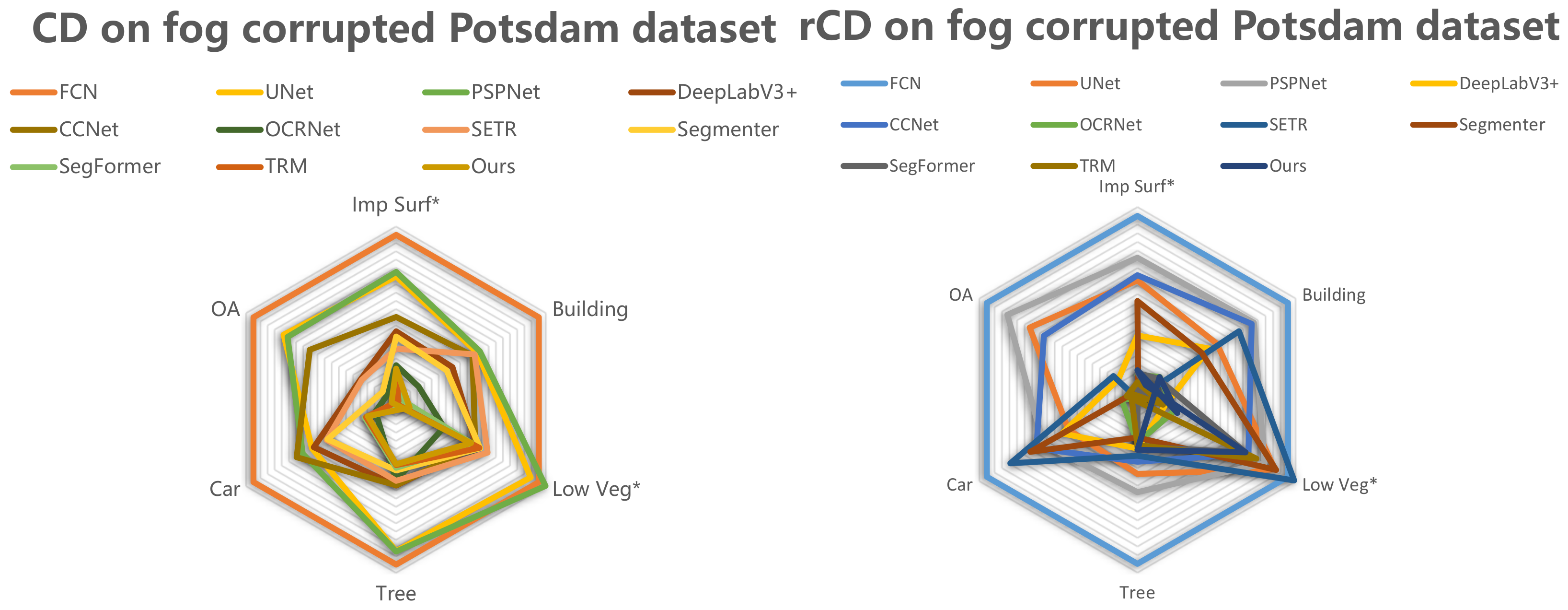 CD on fog corrupted Potsdam dataset

FCN
UNet
PSPNet
DeepLabV3+
CCNet
OCRNet
SETR
Segmenter
SegFormer
TRM
Ours

Imp Surf*
Building
Low Veg*
Tree
Car
OA

rCD on fog corrupted Potsdam dataset

FCN
UNet
PSPNet
DeepLabV3+
CCNet
OCRNet
SETR
Segmenter
SegFormer
TRM
Ours

Imp Surf*
Building
Low Veg*
Tree
Car
OA